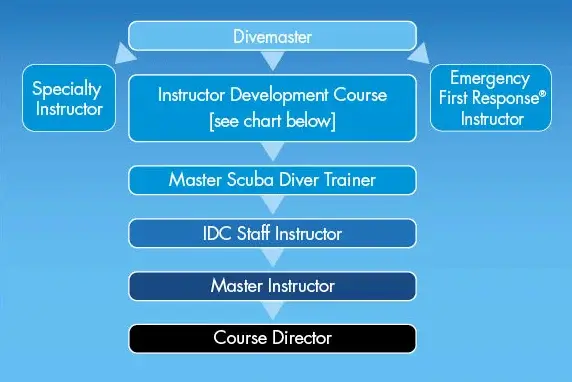 Divemaster

Specialty Instructor

Instructor Development Course [see chart below]

Emergency First Response® Instructor

Master Scuba Diver Trainer

IDC Staff Instructor

Master Instructor

Course Director